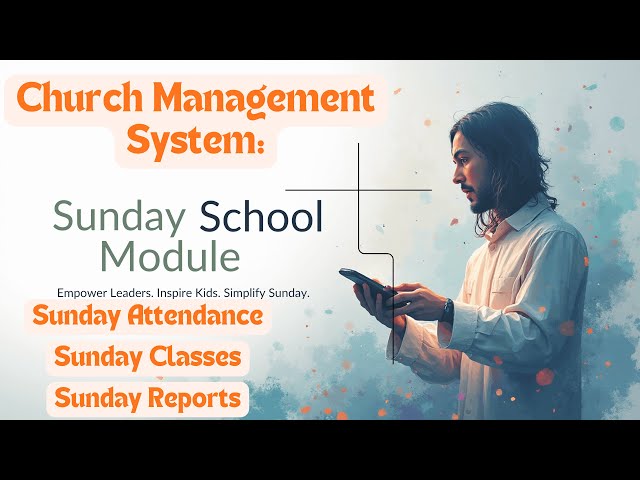 Church Management System:

Sunday School Module

Empower Leaders. Inspire Kids. Simplify Sunday.

Sunday Attendance

Sunday Classes

Sunday Reports